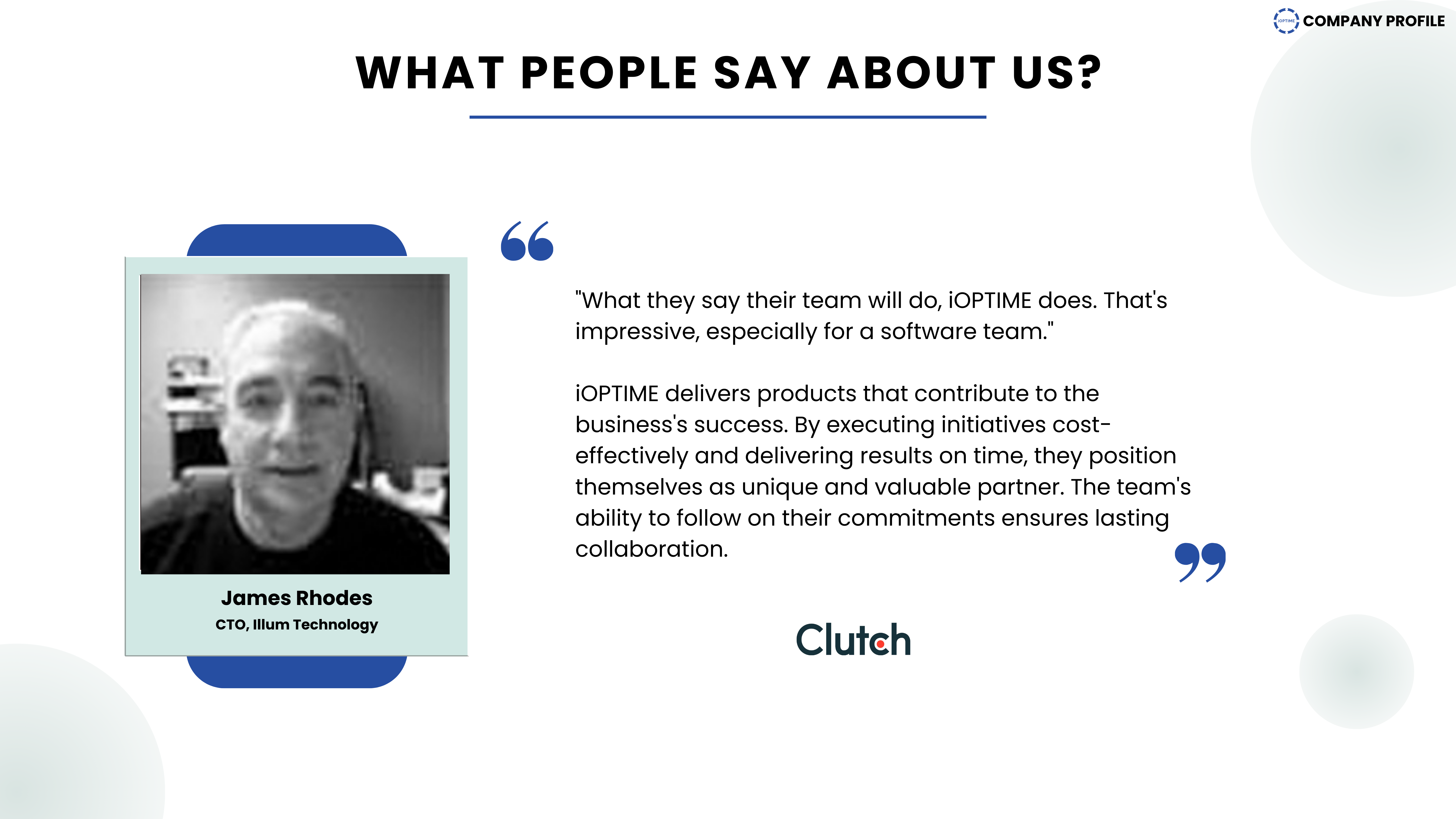 iOPTIME COMPANY PROFILE

WHAT PEOPLE SAY ABOUT US?

James Rhodes
CTO, Illum Technology

"What they say their team will do, iOPTIME does. That's impressive, especially for a software team."

iOPTIME delivers products that contribute to the business's success. By executing initiatives cost-effectively and delivering results on time, they position themselves as unique and valuable partner. The team's ability to follow on their commitments ensures lasting collaboration.

Clutch